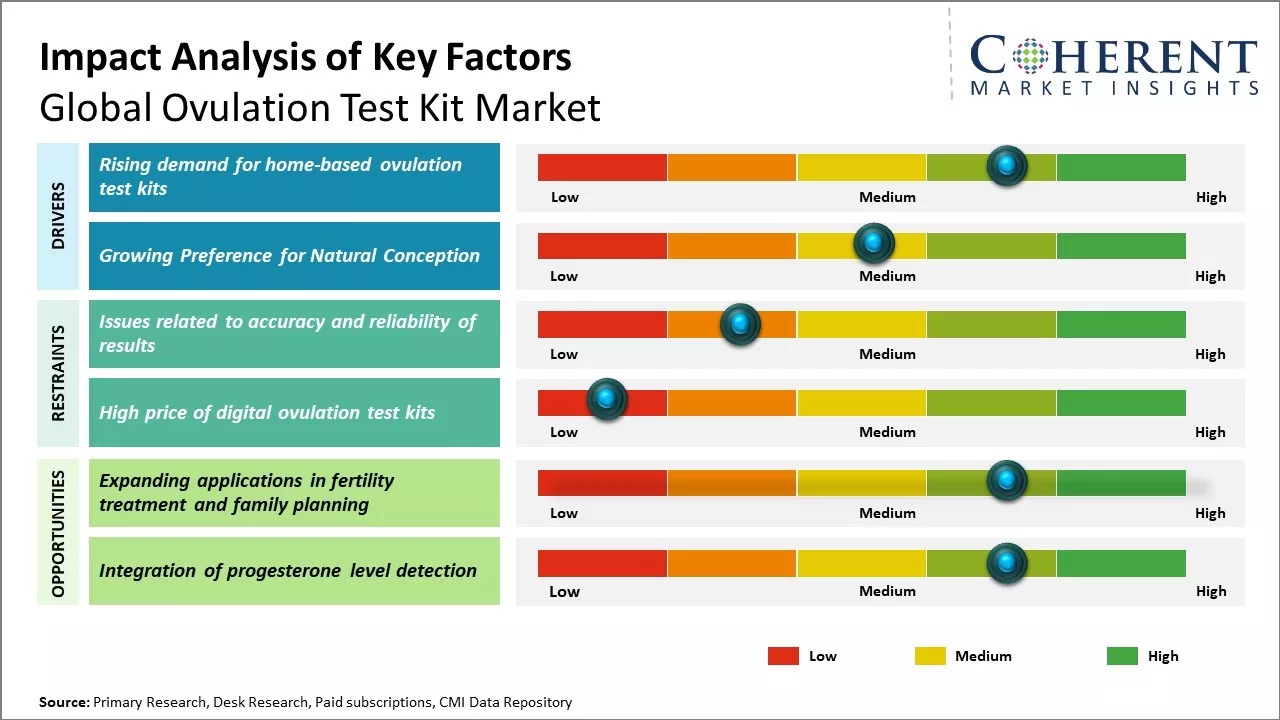 Impact Analysis of Key Factors
Global Ovulation Test Kit Market

COHERENT
MARKET INSIGHTS

DRIVERS

Rising demand for home-based ovulation test kits
Low Medium High

Growing Preference for Natural Conception
Low Medium High

RESTRAINTS

Issues related to accuracy and reliability of results
Low Medium High

High price of digital ovulation test kits
Low Medium High

OPPORTUNITIES

Expanding applications in fertility treatment and family planning
Low Medium High

Integration of progesterone level detection
Low Medium High

Low Medium High

Source: Primary Research, Desk Research, Paid subscriptions, CMI Data Repository